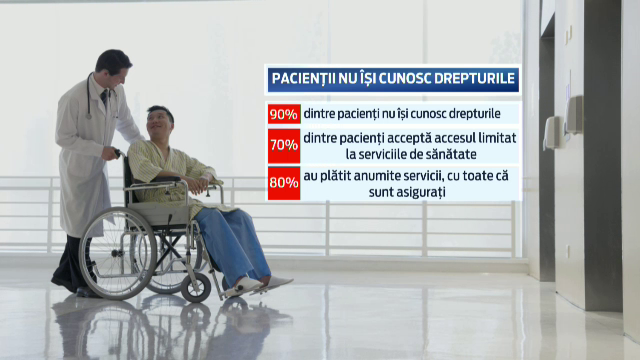 PACIENȚII NU ÎȘI CUNOSC DREPTURILE

90% dintre pacienți nu își cunosc drepturile

70% dintre pacienți acceptă accesul limitat la serviciile de sănătate

80% au plătit anumite servicii, cu toate că sunt asigurați